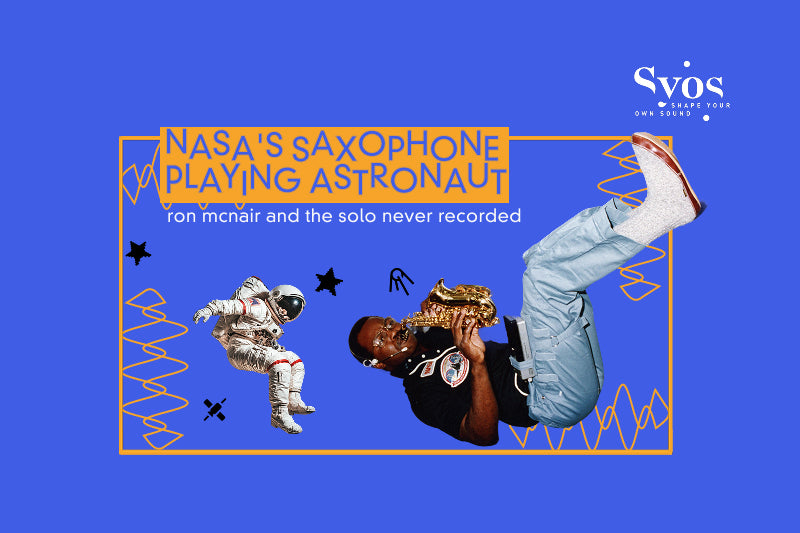 Syos
SHAPE YOUR OWN SOUND

NASA'S SAXOPHONE PLAYING ASTRONAUT
ron mcnair and the solo never recorded